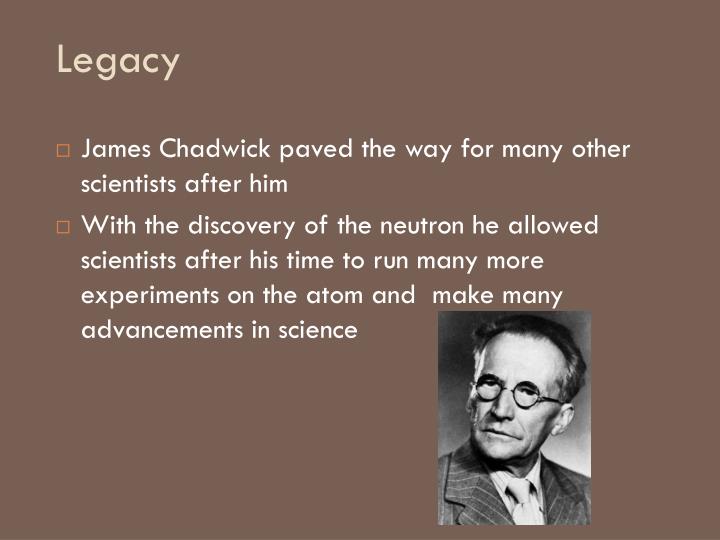 Legacy

□ James Chadwick paved the way for many other scientists after him

□ With the discovery of the neutron he allowed scientists after his time to run many more experiments on the atom and  make many advancements in science